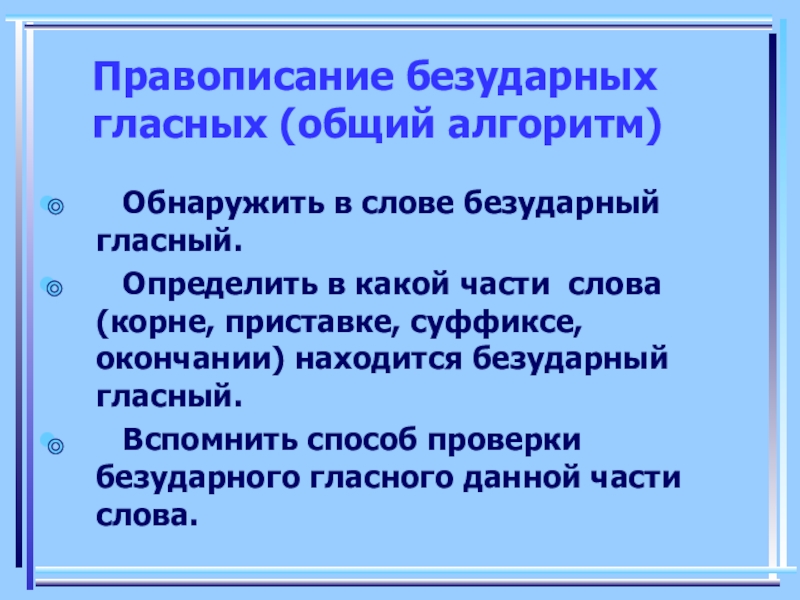 Правописание безударных гласных (общий алгоритм)

Обнаружить в слове безударный гласный.

Определить в какой части слова (корне, приставке, суффиксе, окончании) находится безударный гласный.

Вспомнить способ проверки безударного гласного данной части слова.